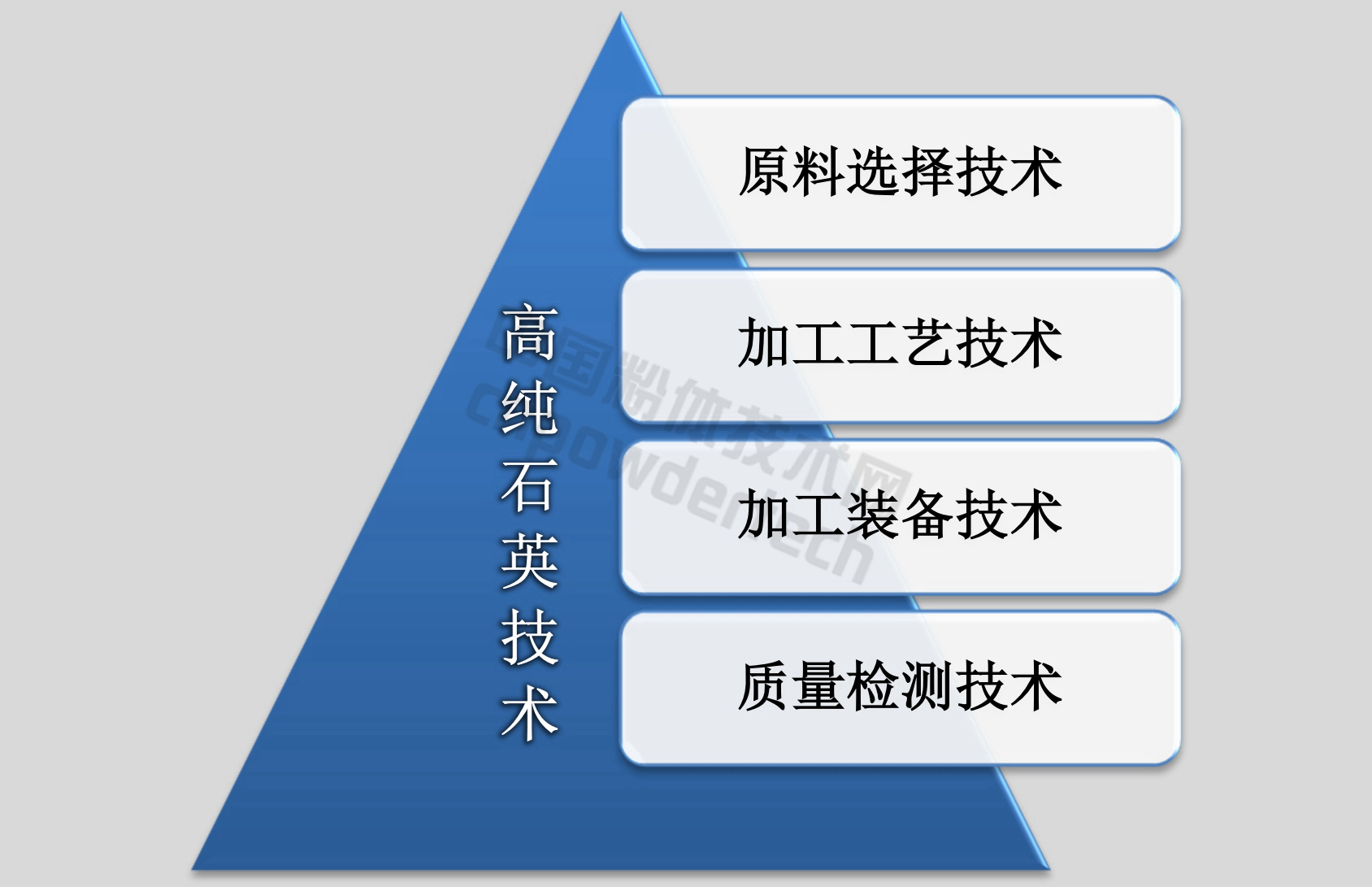 高纯石英技术

原料选择技术

加工工艺技术

加工装备技术

质量检测技术

中国粉体技术网
cnpowdertech